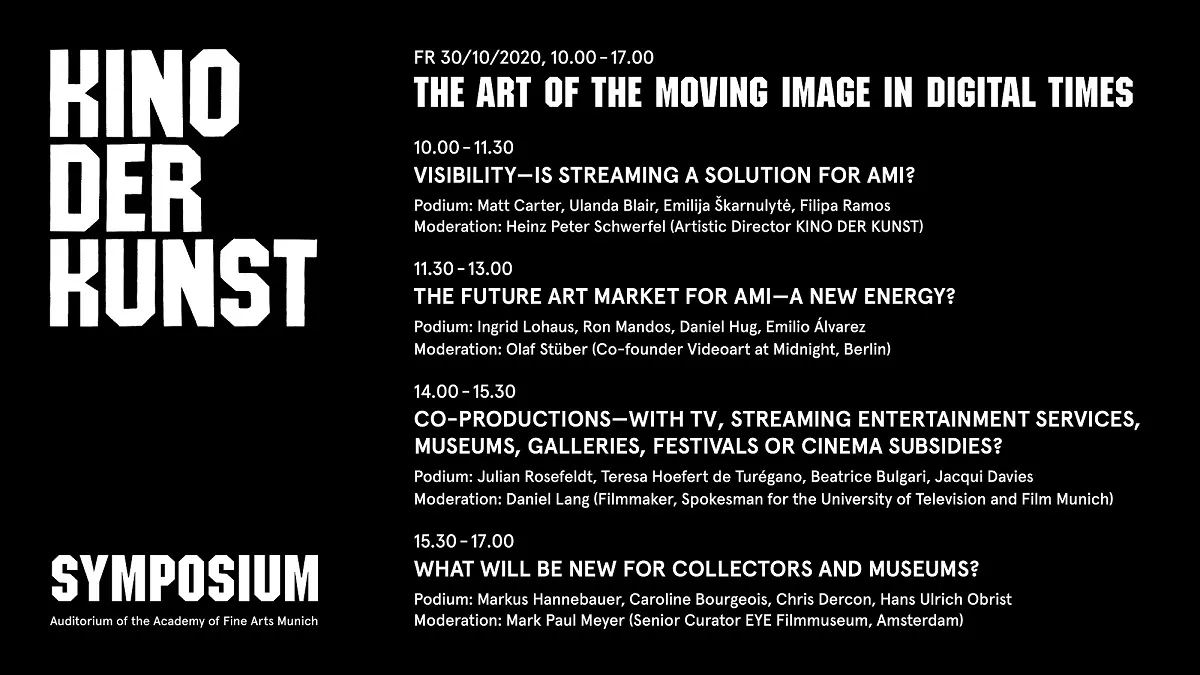 KINO DER KUNST

SYMPOSIUM

Auditorium of the Academy of Fine Arts Munich

FR 30/10/2020, 10.00 – 17.00

THE ART OF THE MOVING IMAGE IN DIGITAL TIMES

10.00 – 11.30

VISIBILITY—IS STREAMING A SOLUTION FOR AMI?

Podium: Matt Carter, Ulanda Blair, Emilija Škarnulytė, Filipa Ramos
Moderation: Heinz Peter Schwerfel (Artistic Director KINO DER KUNST)

11.30 – 13.00

THE FUTURE ART MARKET FOR AMI—A NEW ENERGY?

Podium: Ingrid Lohaus, Ron Mandos, Daniel Hug, Emilio Álvarez
Moderation: Olaf Stüber (Co-founder Videoart at Midnight, Berlin)

14.00 – 15.30

CO-PRODUCTIONS—WITH TV, STREAMING ENTERTAINMENT SERVICES, MUSEUMS, GALLERIES, FESTIVALS OR CINEMA SUBSIDIES?

Podium: Julian Rosefeldt, Teresa Hoefert de Turégano, Beatrice Bulgari, Jacqui Davies
Moderation: Daniel Lang (Filmmaker, Spokesman for the University of Television and Film Munich)

15.30 – 17.00

WHAT WILL BE NEW FOR COLLECTORS AND MUSEUMS?

Podium: Markus Hannebauer, Caroline Bourgeois, Chris Dercon, Hans Ulrich Obrist
Moderation: Mark Paul Meyer (Senior Curator EYE Filmmuseum, Amsterdam)